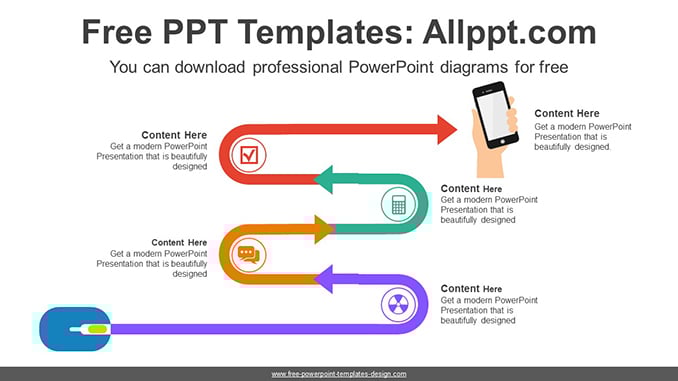 Free PPT Templates: Allppt.com

You can download professional PowerPoint diagrams for free

Content Here
Get a modern PowerPoint Presentation that is beautifully designed

Content Here
Get a modern PowerPoint Presentation that is beautifully designed.

Content Here
Get a modern PowerPoint Presentation that is beautifully designed

Content Here
Get a modern PowerPoint Presentation that is beautifully designed

Content Here
Get a modern PowerPoint Presentation that is beautifully designed

www.free-powerpoint-templates-design.com